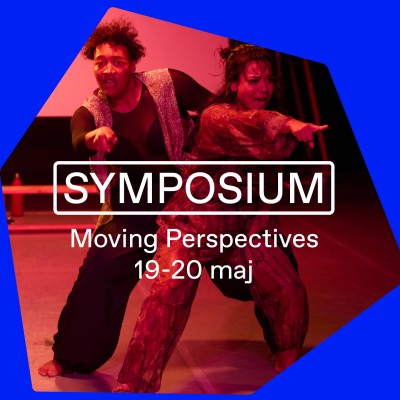 SYMPOSIUM

Moving Perspectives
19-20 maj